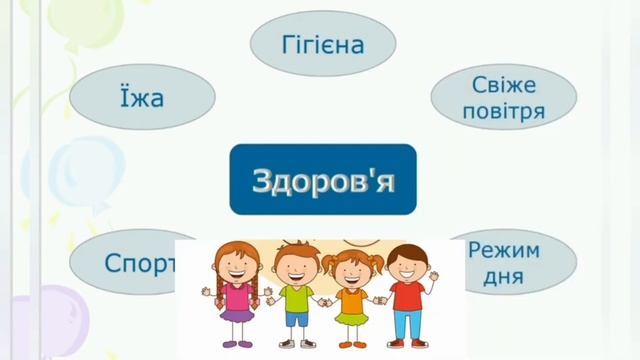 Гігієна

Їжа

Свіже повітря

Здоров'я

Спорт

Режим дня